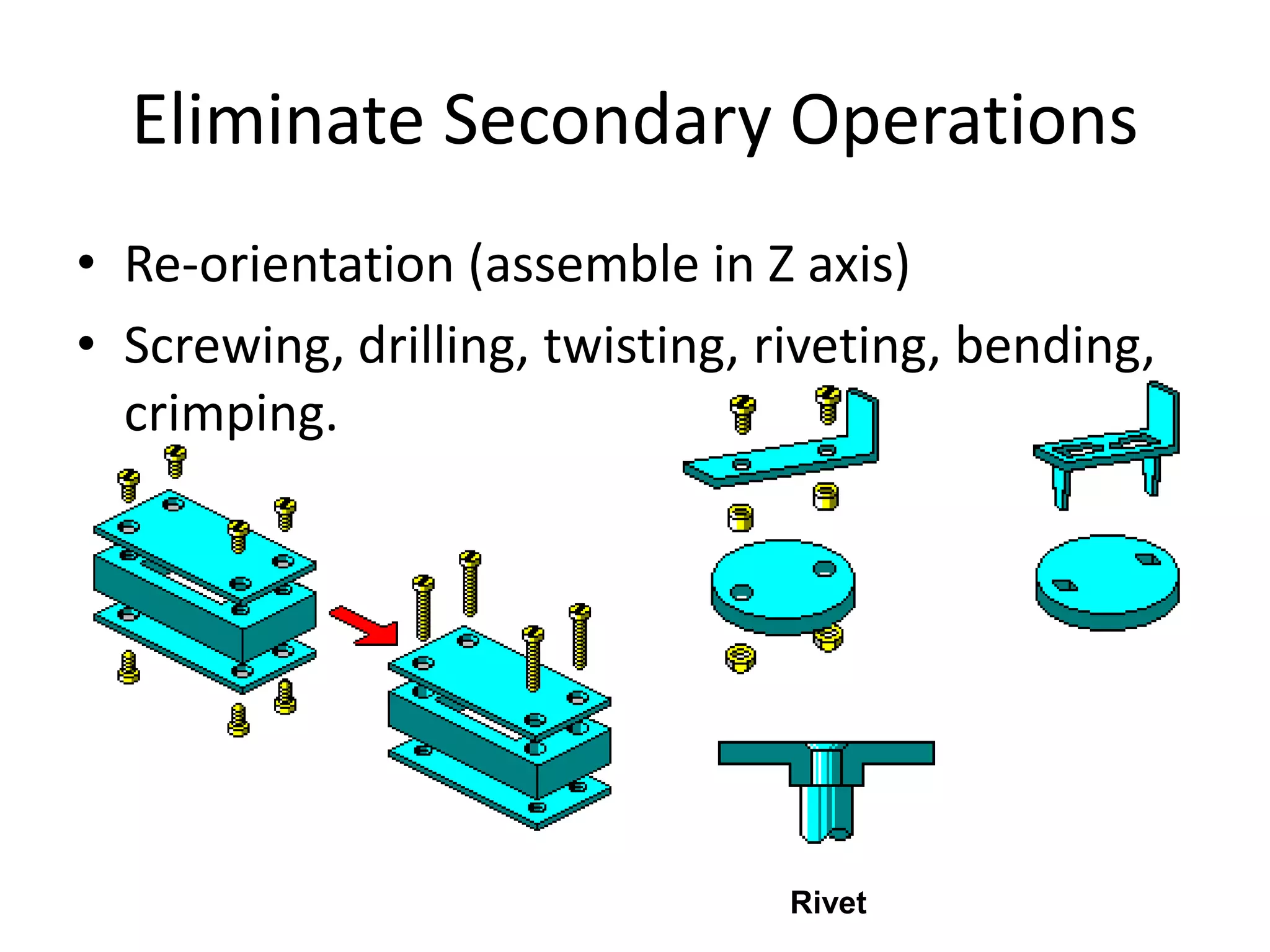 Eliminate Secondary Operations

• Re-orientation (assemble in Z axis)
• Screwing, drilling, twisting, riveting, bending, crimping.

Rivet